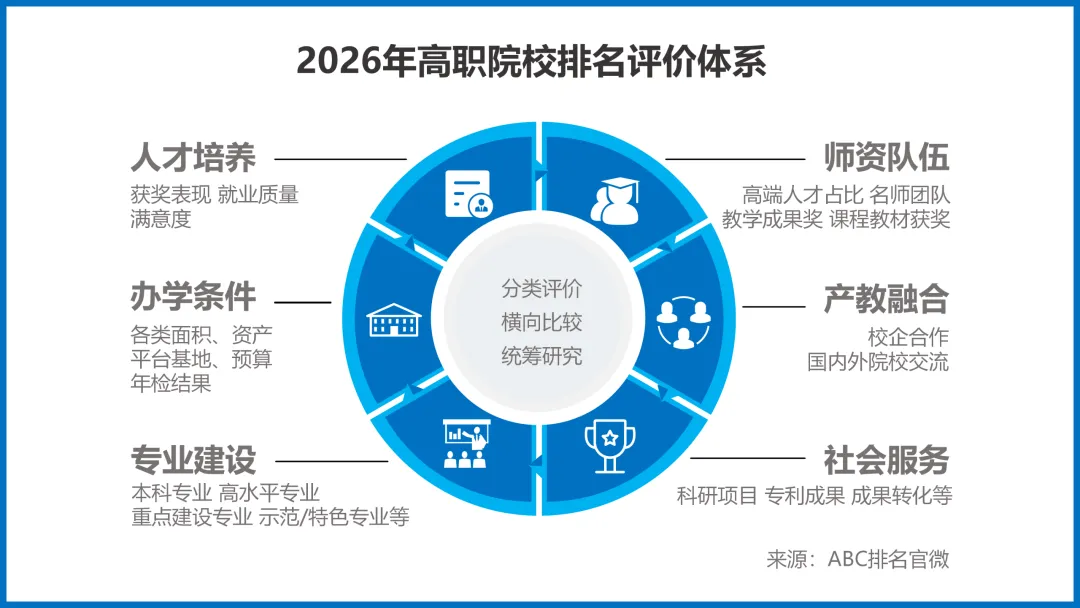 2026年高职院校排名评价体系

人才培养
获奖表现 就业质量
满意度

办学条件
各类面积、资产
平台基地、预算
年检结果

专业建设
本科专业 高水平专业
重点建设专业 示范/特色专业等

分类评价
横向比较
统筹研究

师资队伍
高端人才占比 名师团队
教学成果奖 课程教材获奖

产教融合
校企合作
国内外院校交流

社会服务
科研项目 专利成果 成果转化等

来源：ABC排名官微